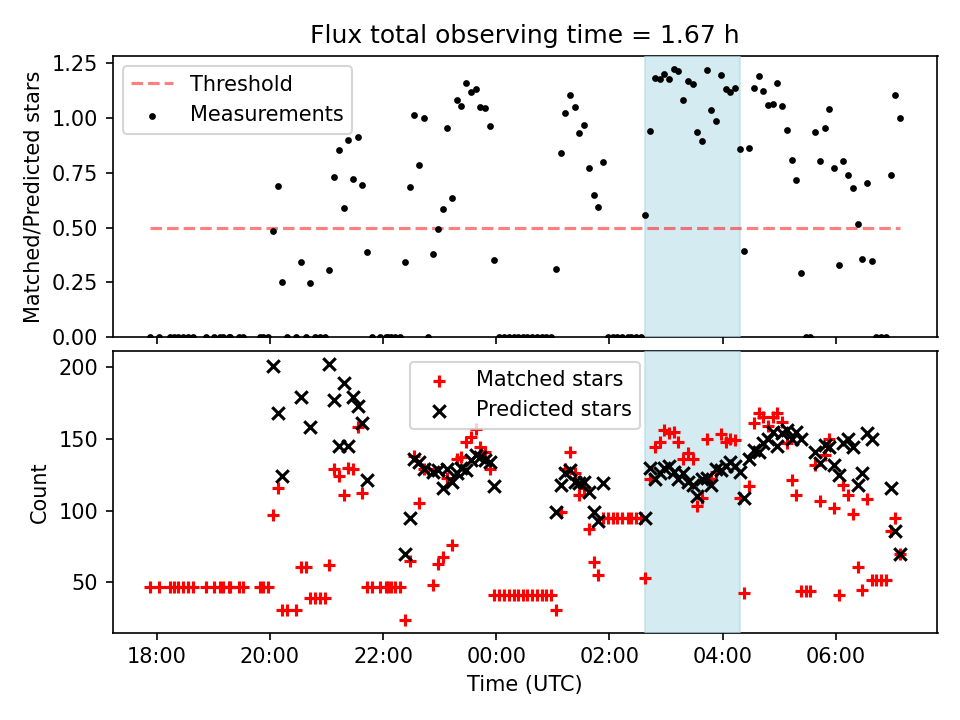 Flux total observing time = 1.67 h

Threshold
Measurements

Matched/Predicted stars

1.25
1.00
0.75
0.50
0.25
0.00

Matched stars
Predicted stars

Count

200
150
100
50

18:00
20:00
22:00
00:00
02:00
04:00
06:00

Time (UTC)